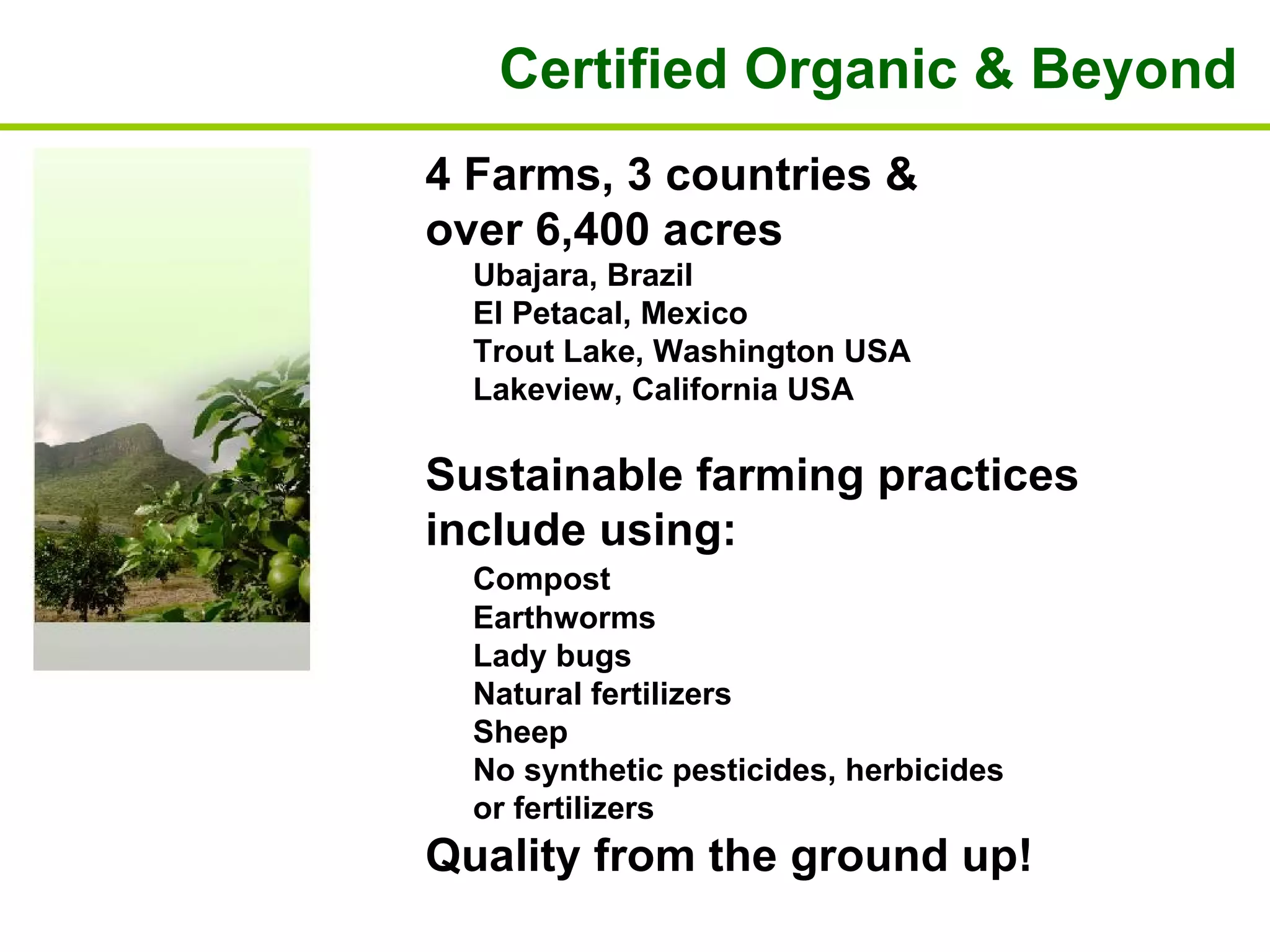 Certified Organic & Beyond

4 Farms, 3 countries & over 6,400 acres

Ubajara, Brazil
El Petacal, Mexico
Trout Lake, Washington USA
Lakeview, California USA

Sustainable farming practices include using:

Compost
Earthworms
Lady bugs
Natural fertilizers
Sheep
No synthetic pesticides, herbicides or fertilizers

Quality from the ground up!